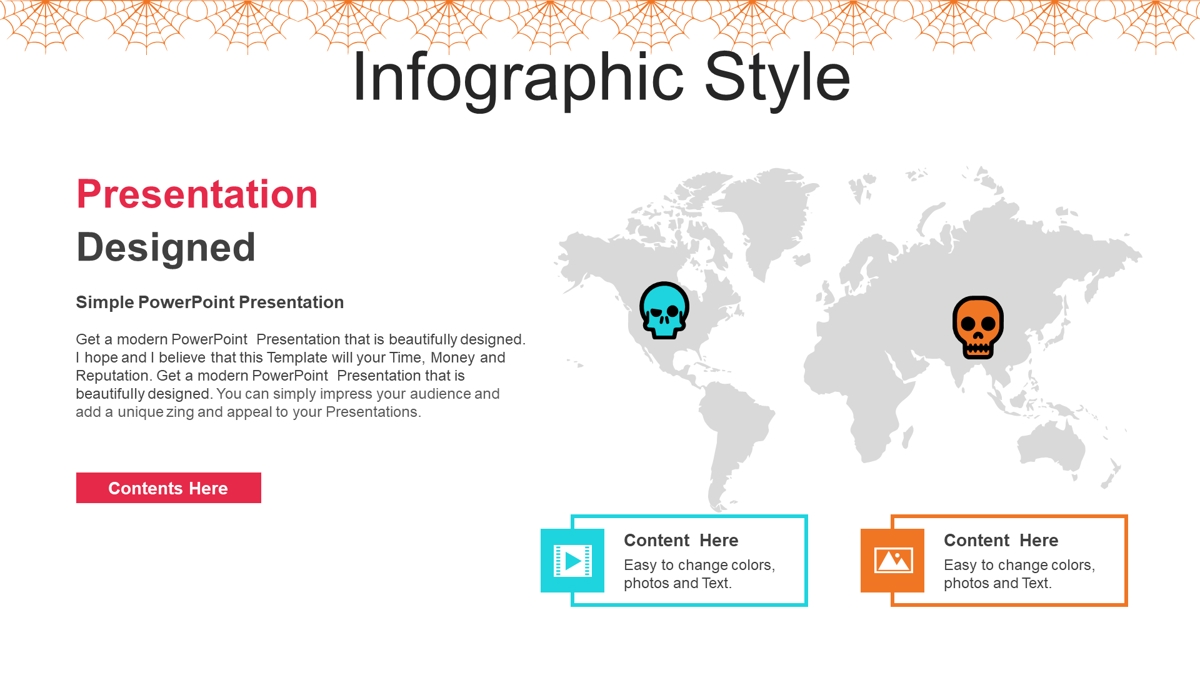 Infographic Style

Presentation Designed

Simple PowerPoint Presentation

Get a modern PowerPoint Presentation that is beautifully designed. I hope and I believe that this Template will your Time, Money and Reputation. Get a modern PowerPoint Presentation that is beautifully designed. You can simply impress your audience and add a unique zing and appeal to your Presentations.

Contents Here

Content Here
Easy to change colors, photos and Text.

Content Here
Easy to change colors, photos and Text.